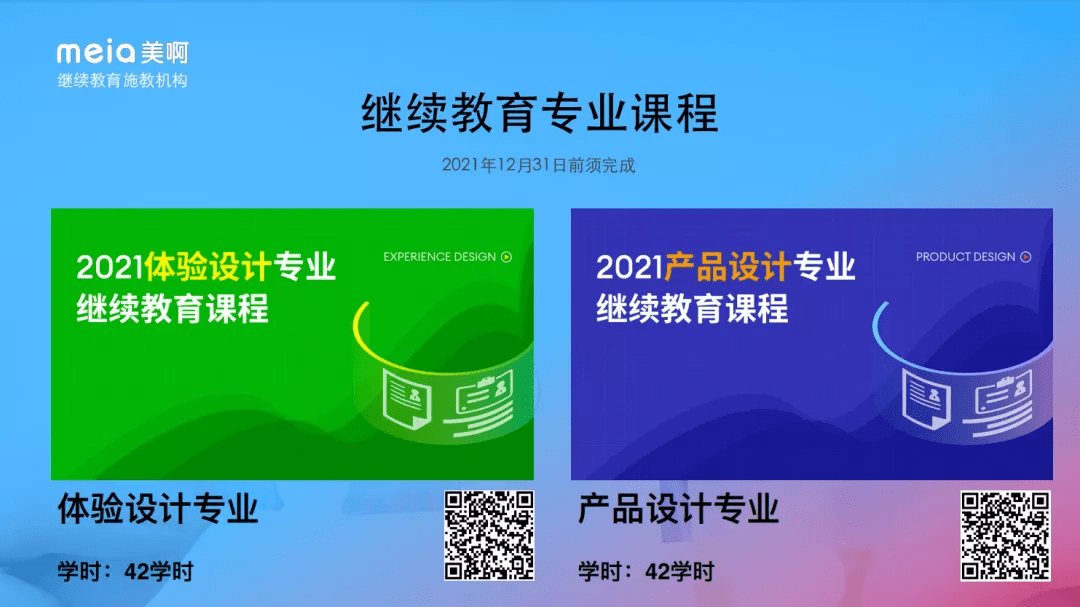 meia 美啊
继续教育施教机构

继续教育专业课程

2021年12月31日前须完成

2021体验设计专业
继续教育课程

EXPERIENCE DESIGN

体验设计专业

学时：42学时

2021产品设计专业
继续教育课程

PRODUCT DESIGN

产品设计专业

学时：42学时